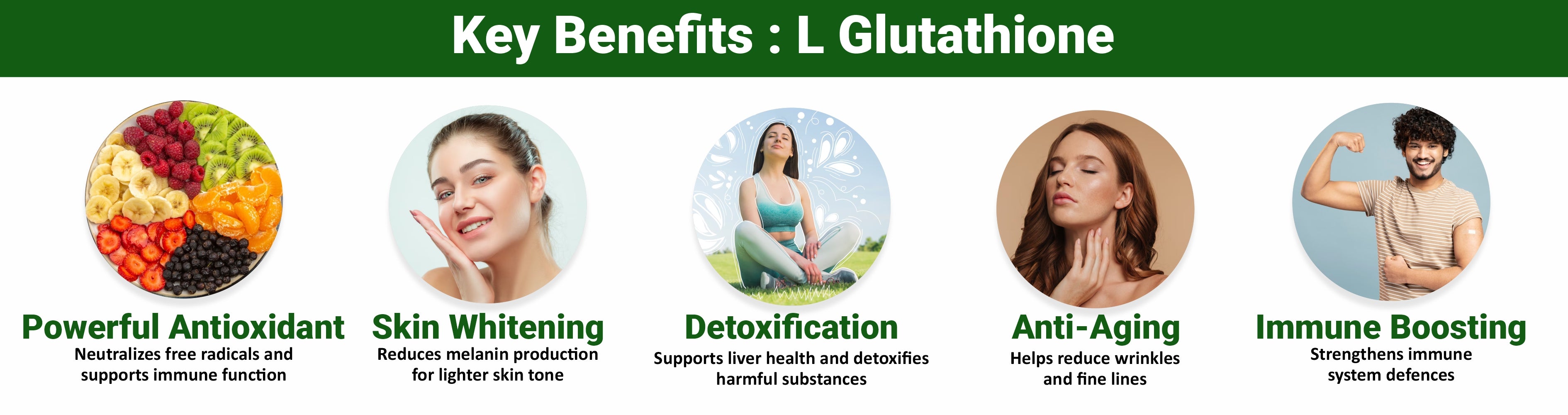 Key Benefits : L Glutathione

Powerful Antioxidant
Neutralizes free radicals and supports immune function

Skin Whitening
Reduces melanin production for lighter skin tone

Detoxification
Supports liver health and detoxifies harmful substances

Anti-Aging
Helps reduce wrinkles and fine lines

Immune Boosting
Strengthens immune system defences